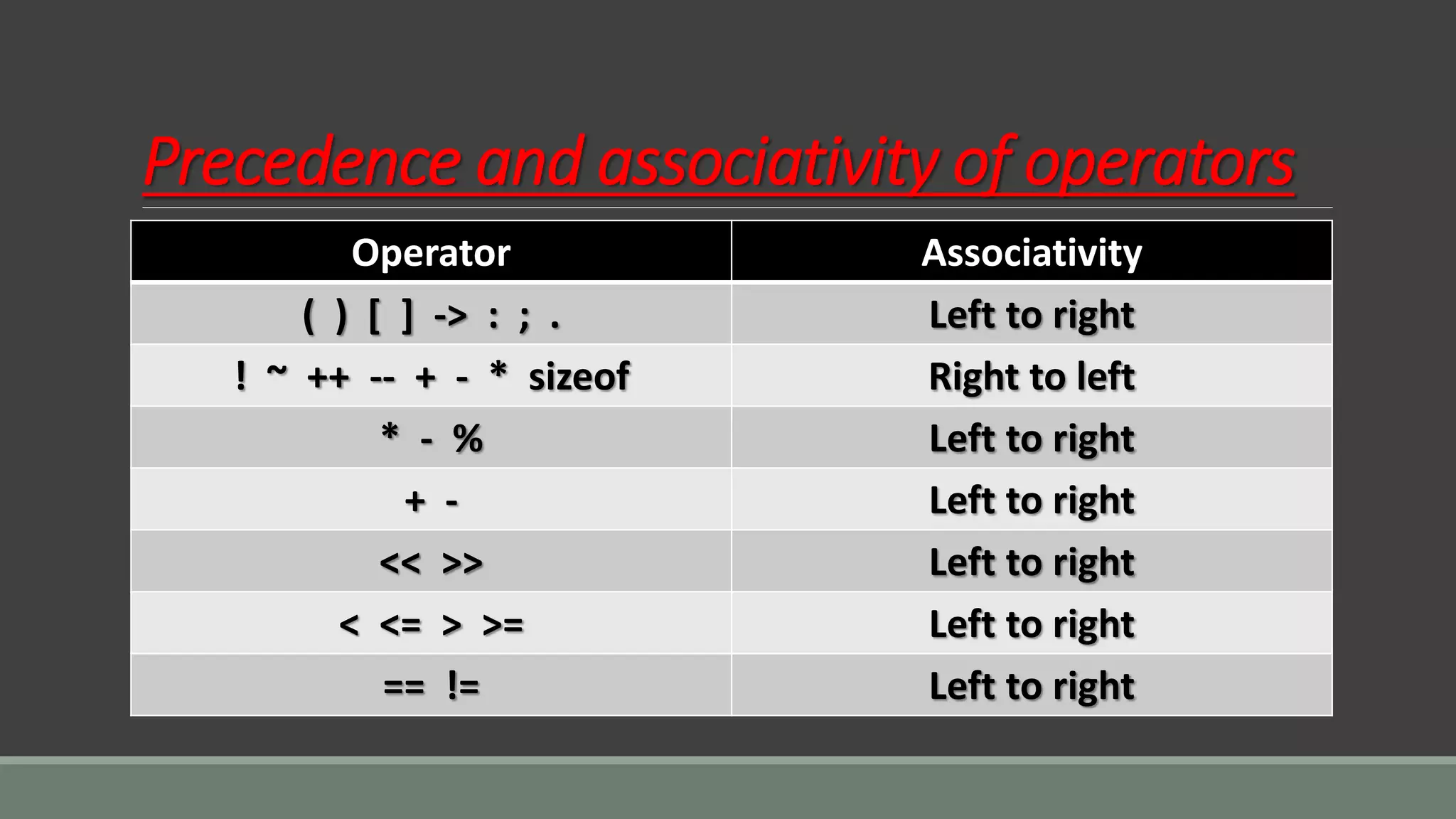 Precedence and associativity of operators

| Operator | Associativity |
|---|---|
| ( ) [ ] -> : ; . | Left to right |
| ! ~ ++ -- + - * sizeof | Right to left |
| * - % | Left to right |
| + - | Left to right |
| << >> | Left to right |
| < <= > >= | Left to right |
| == != | Left to right |